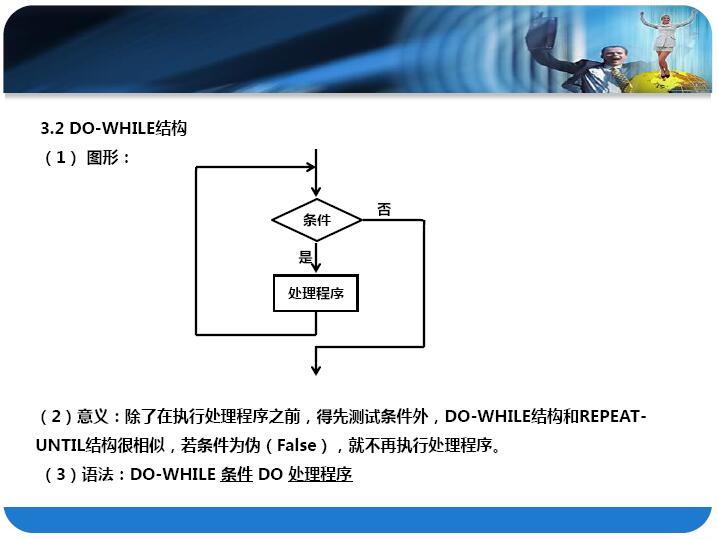 3.2 DO-WHILE结构

（1）图形：

条件

否

是

处理程序

（2）意义：除了在执行处理程序之前，得先测试条件外，DO-WHILE结构和REPEAT-UNTIL结构很相似，若条件为伪（False），就不再执行处理程序。

（3）语法：DO-WHILE 条件 DO 处理程序